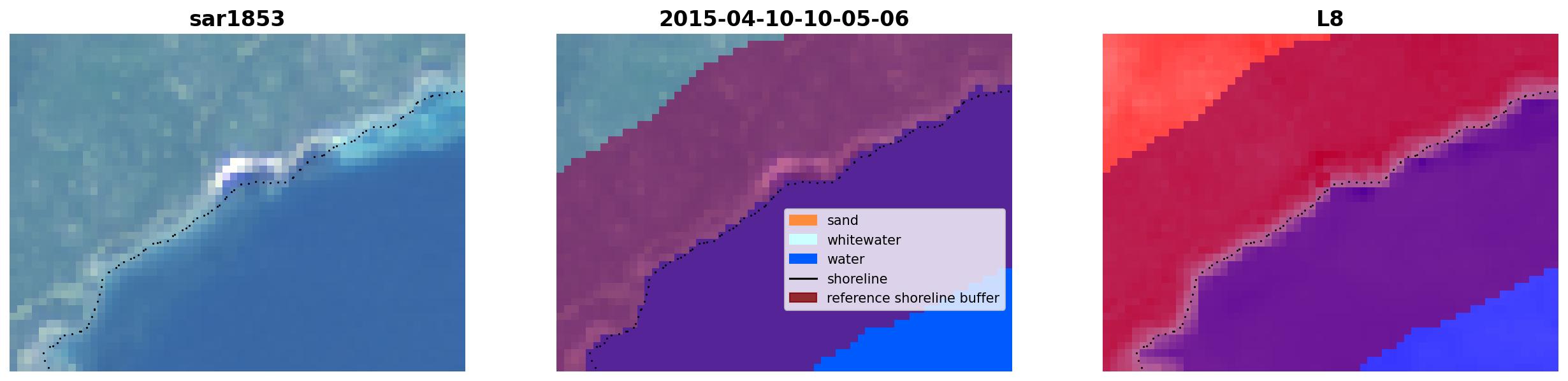 sar1853

2015-04-10-10-05-06

sand
whitewater
water
shoreline
reference shoreline buffer

L8